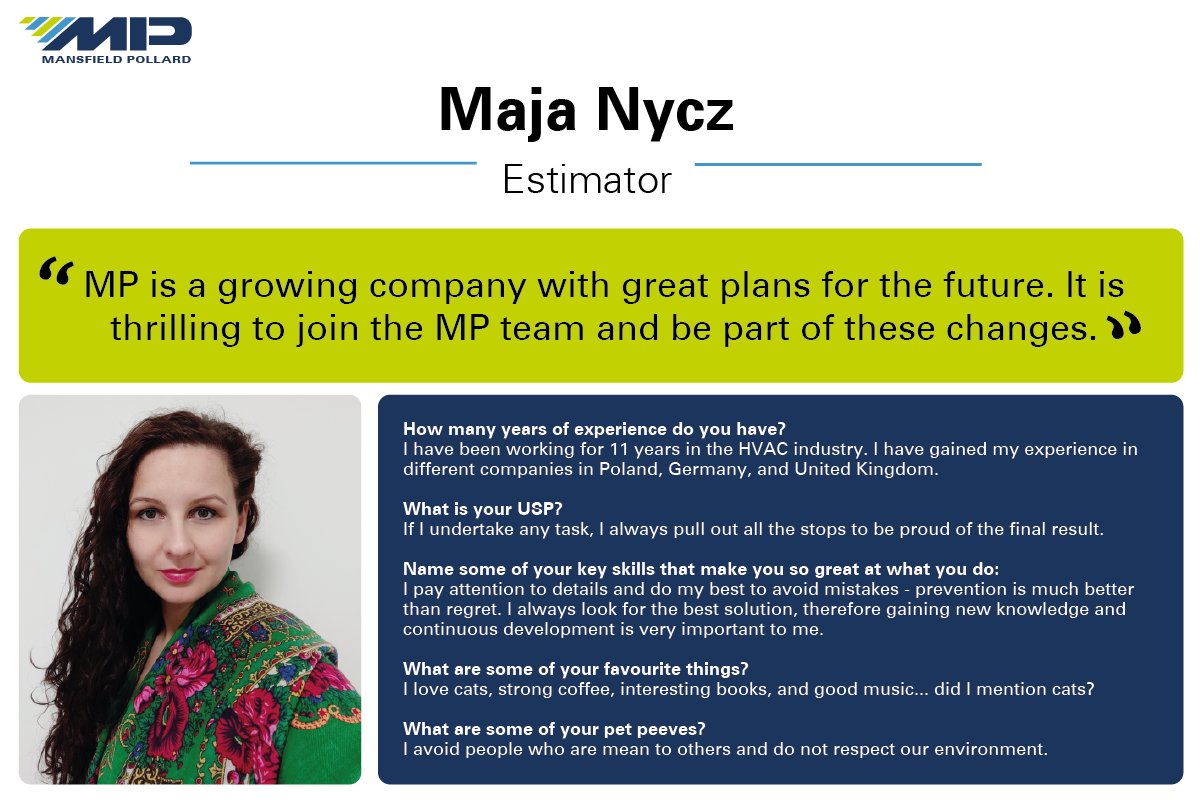 MP
MANSFIELD POLLARD

Maja Nycz

Estimator

“MP is a growing company with great plans for the future. It is thrilling to join the MP team and be part of these changes.”

How many years of experience do you have?
I have been working for 11 years in the HVAC industry. I have gained my experience in different companies in Poland, Germany, and United Kingdom.

What is your USP?
If I undertake any task, I always pull out all the stops to be proud of the final result.

Name some of your key skills that make you so great at what you do:
I pay attention to details and do my best to avoid mistakes - prevention is much better than regret. I always look for the best solution, therefore gaining new knowledge and continuous development is very important to me.

What are some of your favourite things?
I love cats, strong coffee, interesting books, and good music... did I mention cats?

What are some of your pet peeves?
I avoid people who are mean to others and do not respect our environment.